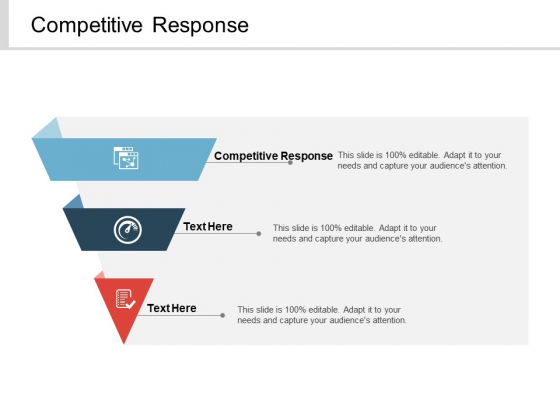 Competitive Response

Competitive Response

This slide is 100% editable. Adapt it to your needs and capture your audience's attention.

Text Here

This slide is 100% editable. Adapt it to your needs and capture your audience's attention.

Text Here

This slide is 100% editable. Adapt it to your needs and capture your audience's attention.